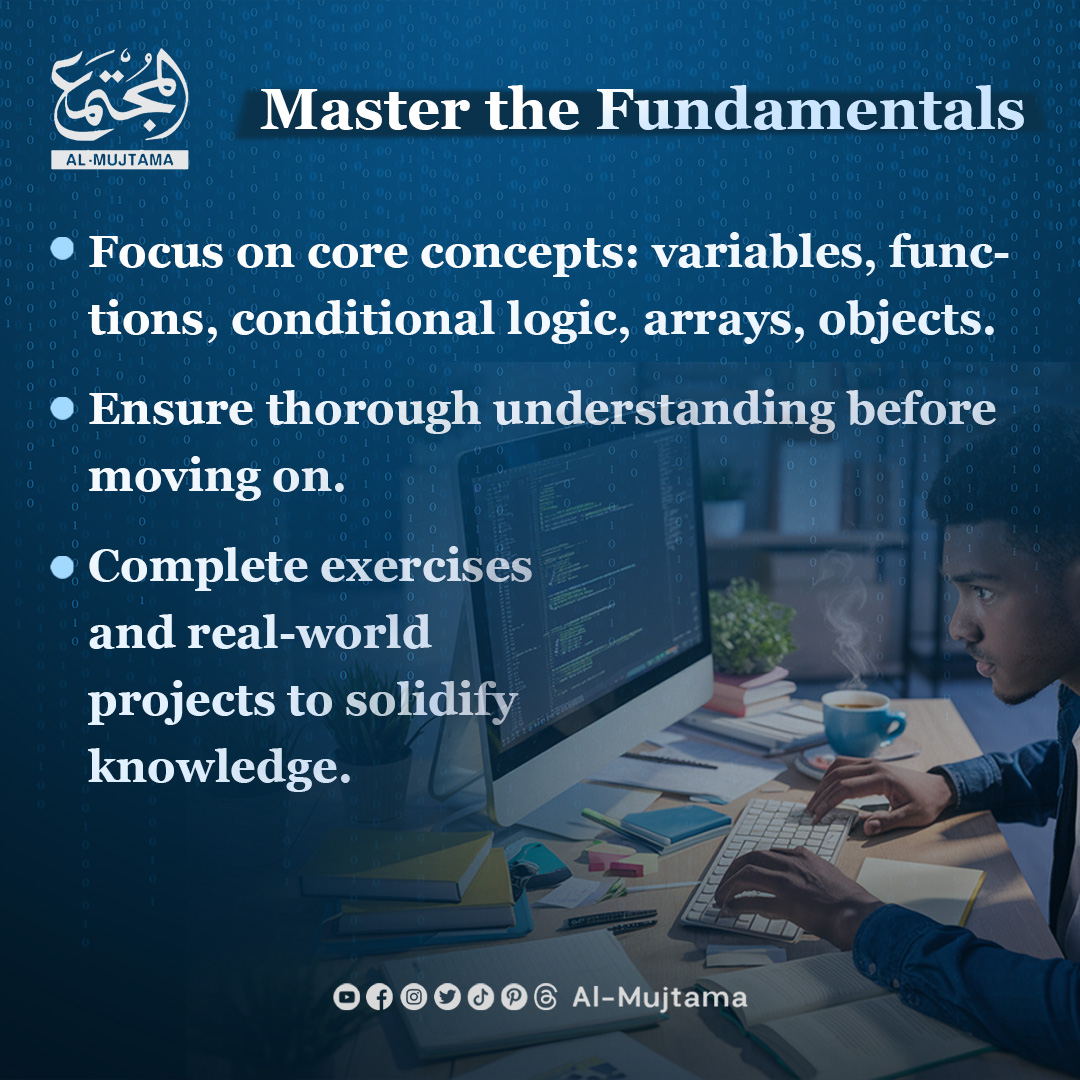 المجتمع
AL-MUJTAMA

Master the Fundamentals

• Focus on core concepts: variables, functions, conditional logic, arrays, objects.

• Ensure thorough understanding before moving on.

• Complete exercises and real-world projects to solidify knowledge.

Al-Mujtama